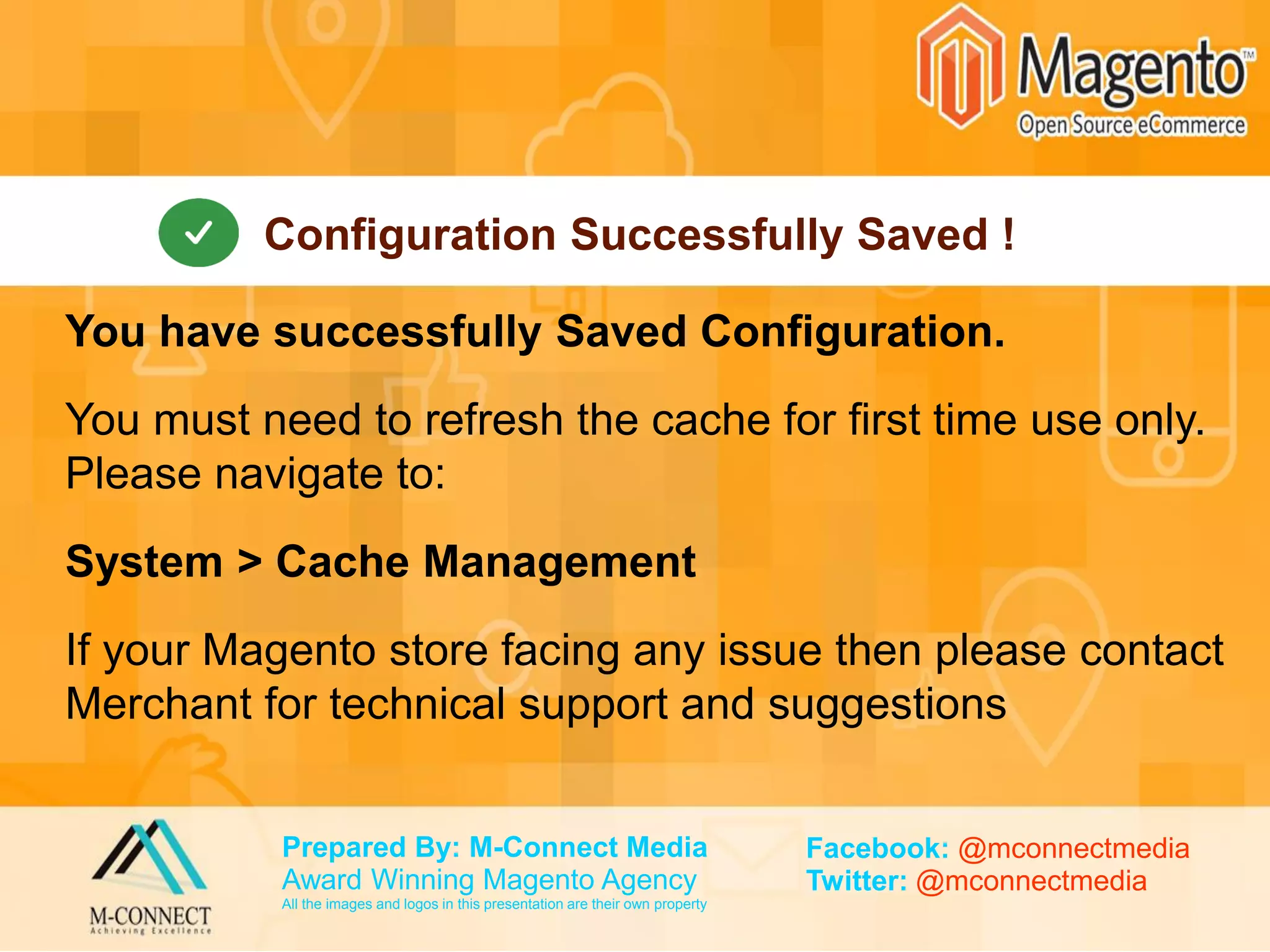 Magento™
Open Source eCommerce

Configuration Successfully Saved !

You have successfully Saved Configuration.

You must need to refresh the cache for first time use only. Please navigate to:

System > Cache Management

If your Magento store facing any issue then please contact Merchant for technical support and suggestions

M-CONNECT
Achieving Excellence

Prepared By: M-Connect Media
Award Winning Magento Agency
All the images and logos in this presentation are their own property

Facebook: @mconnectmedia
Twitter: @mconnectmedia